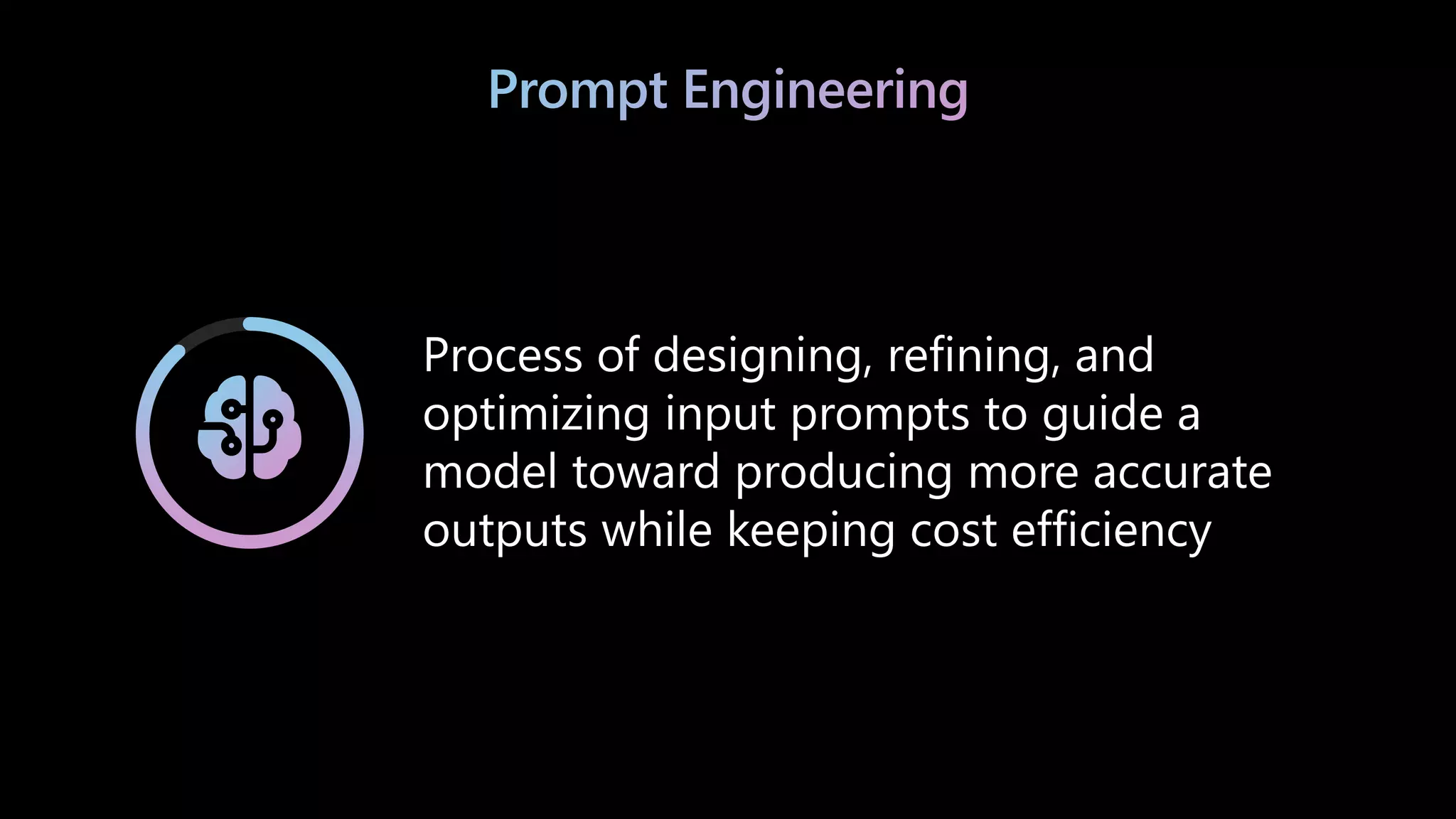 Prompt Engineering

Process of designing, refining, and optimizing input prompts to guide a model toward producing more accurate outputs while keeping cost efficiency